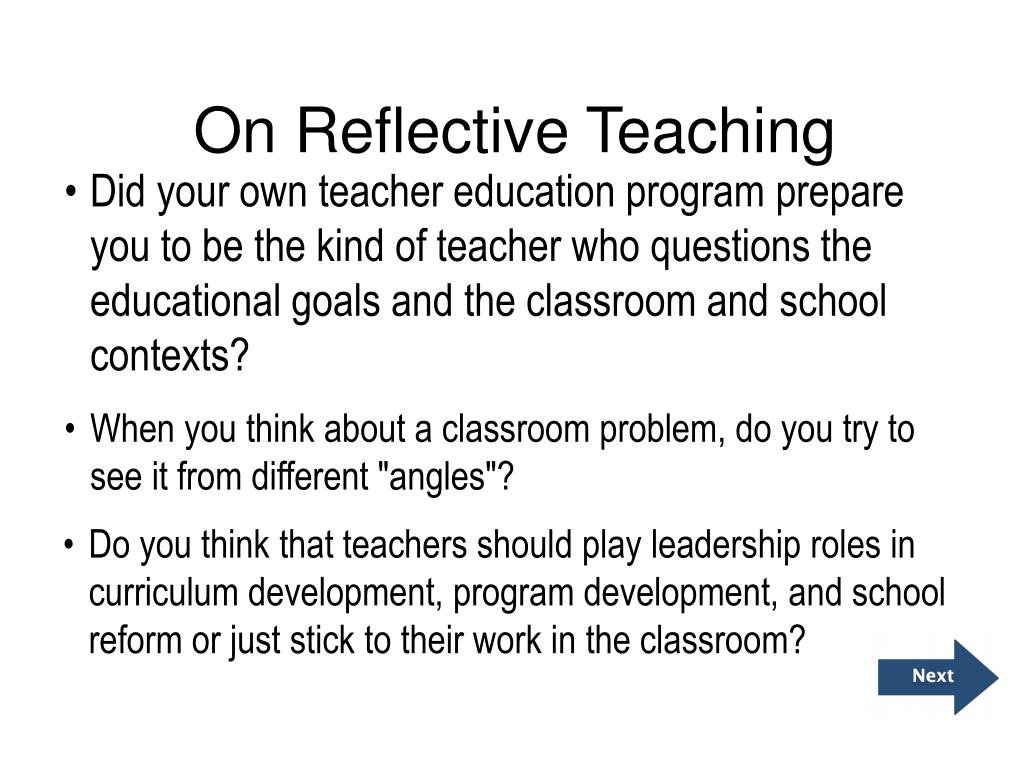 On Reflective Teaching

• Did your own teacher education program prepare you to be the kind of teacher who questions the educational goals and the classroom and school contexts?

• When you think about a classroom problem, do you try to see it from different "angles"?

• Do you think that teachers should play leadership roles in curriculum development, program development, and school reform or just stick to their work in the classroom?

Next